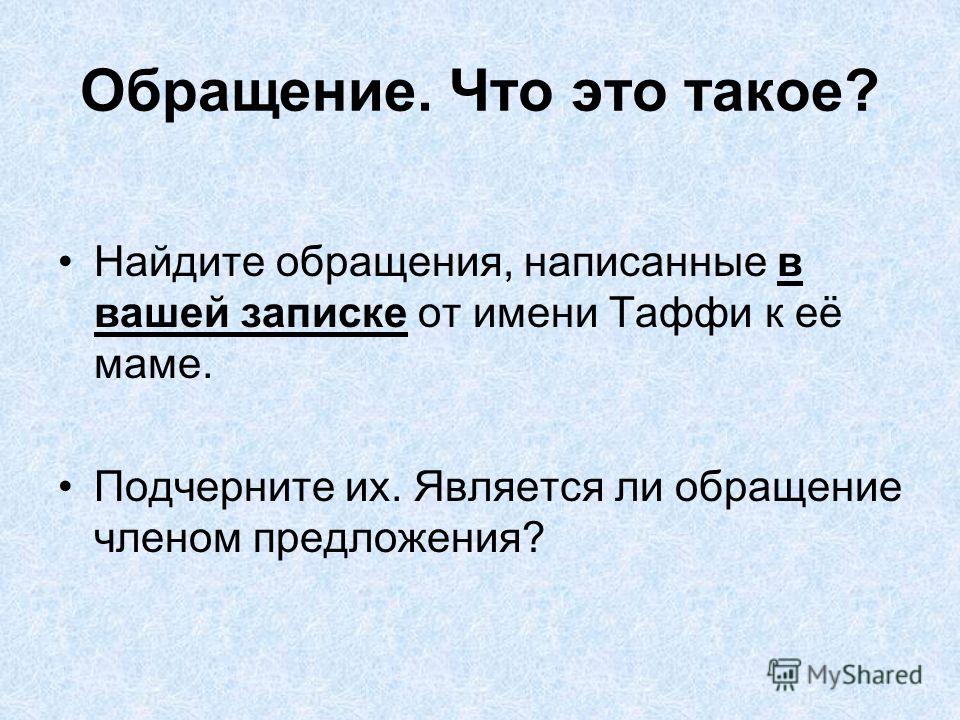 Обращение. Что это такое?

• Найдите обращения, написанные в вашей записке от имени Таффи к её маме.

• Подчерните их. Является ли обращение членом предложения?

MyShared